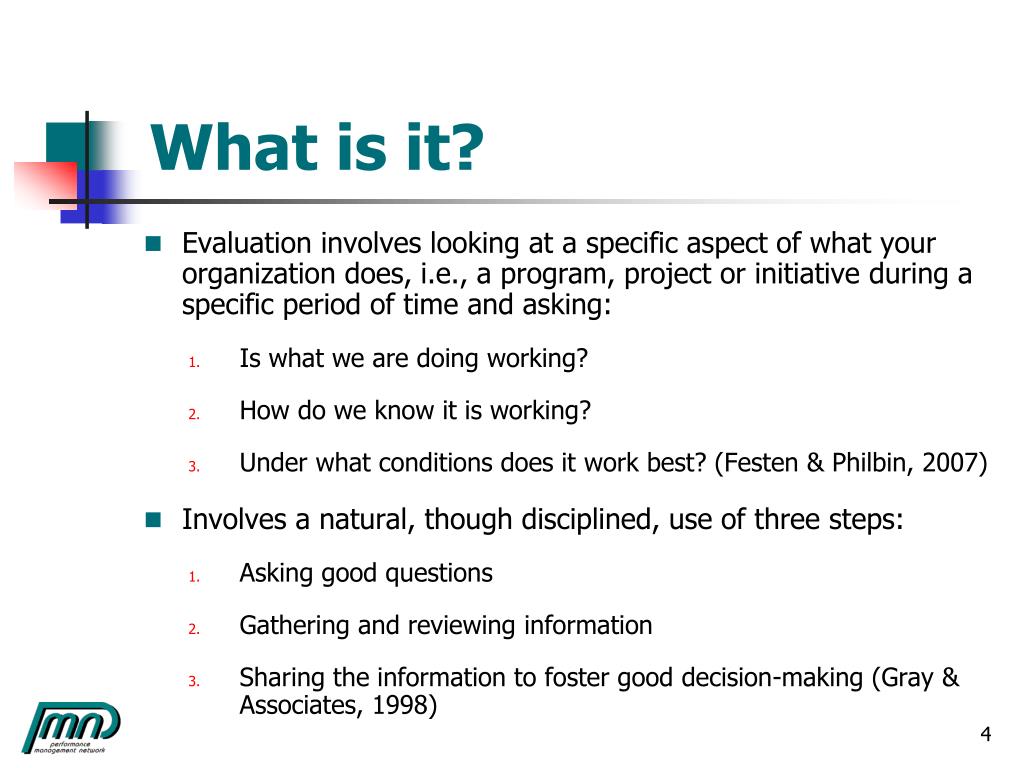 What is it?

Evaluation involves looking at a specific aspect of what your organization does, i.e., a program, project or initiative during a specific period of time and asking:

1. Is what we are doing working?
2. How do we know it is working?
3. Under what conditions does it work best? (Festen & Philbin, 2007)

Involves a natural, though disciplined, use of three steps:

1. Asking good questions
2. Gathering and reviewing information
3. Sharing the information to foster good decision-making (Gray & Associates, 1998)

pmn
performance management network

4